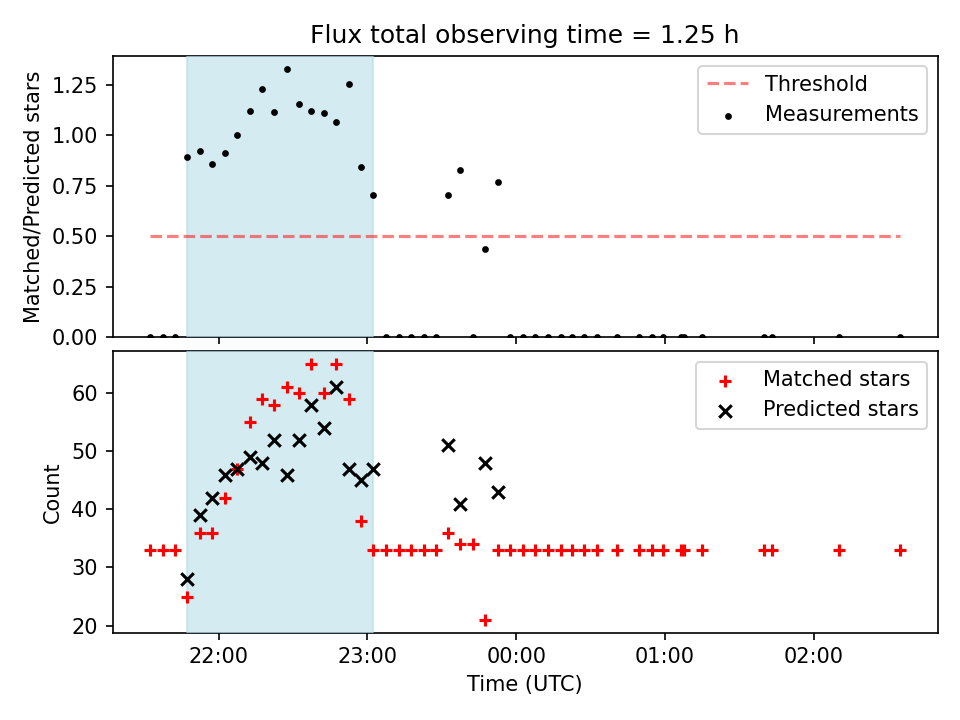 Flux total observing time = 1.25 h

Matched/Predicted stars

1.25
1.00
0.75
0.50
0.25
0.00

Threshold
Measurements

Count

60
50
40
30
20

Matched stars
Predicted stars

22:00
23:00
00:00
01:00
02:00

Time (UTC)